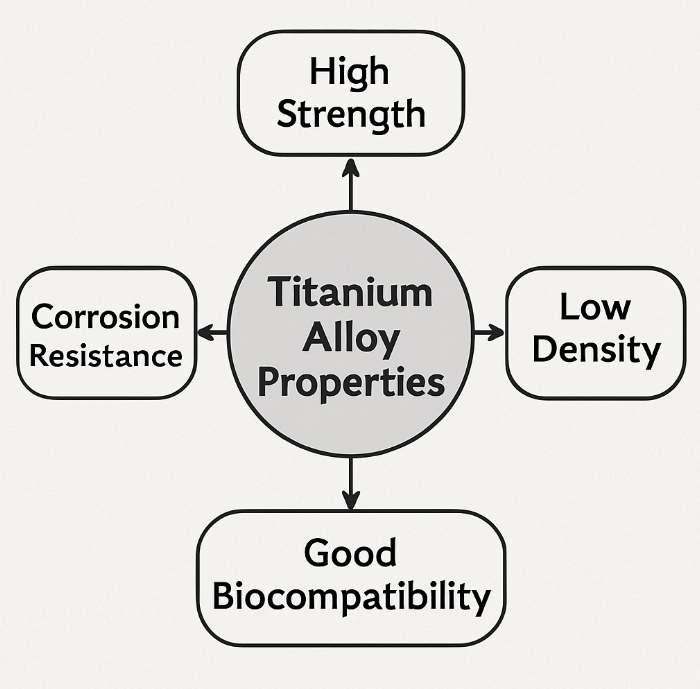 High Strength

Corrosion Resistance

Titanium Alloy Properties

Low Density

Good Biocompatibility